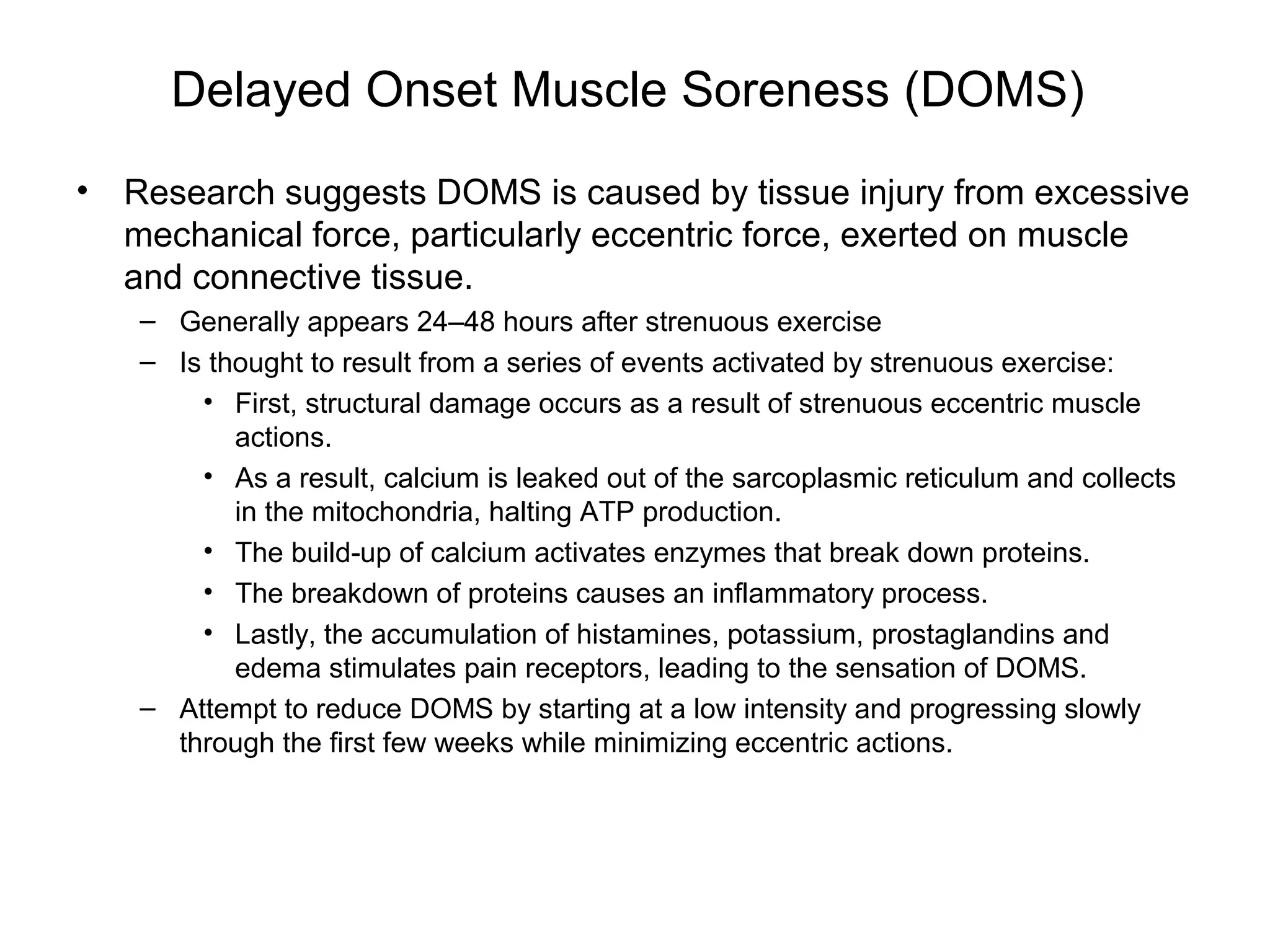 Delayed Onset Muscle Soreness (DOMS)

• Research suggests DOMS is caused by tissue injury from excessive mechanical force, particularly eccentric force, exerted on muscle and connective tissue.
  – Generally appears 24–48 hours after strenuous exercise
  – Is thought to result from a series of events activated by strenuous exercise:
    • First, structural damage occurs as a result of strenuous eccentric muscle actions.
    • As a result, calcium is leaked out of the sarcoplasmic reticulum and collects in the mitochondria, halting ATP production.
    • The build-up of calcium activates enzymes that break down proteins.
    • The breakdown of proteins causes an inflammatory process.
    • Lastly, the accumulation of histamines, potassium, prostaglandins and edema stimulates pain receptors, leading to the sensation of DOMS.
  – Attempt to reduce DOMS by starting at a low intensity and progressing slowly through the first few weeks while minimizing eccentric actions.